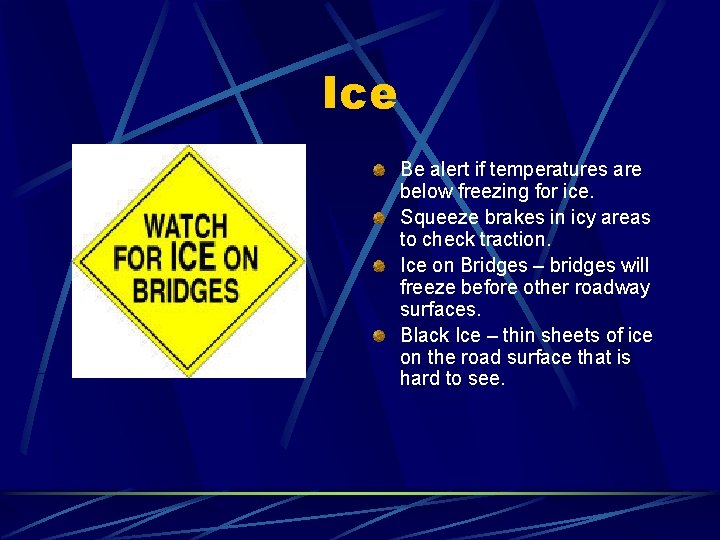 Ice

WATCH FOR ICE ON BRIDGES

- Be alert if temperatures are below freezing for ice.
- Squeeze brakes in icy areas to check traction.
- Ice on Bridges – bridges will freeze before other roadway surfaces.
- Black Ice – thin sheets of ice on the road surface that is hard to see.